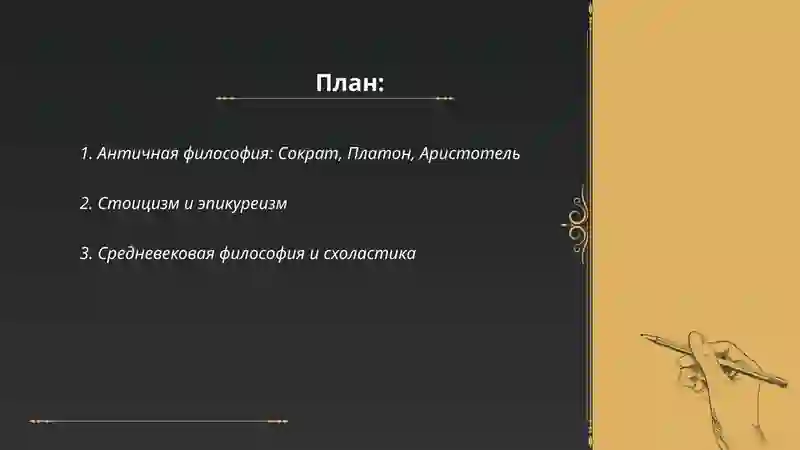 План:

1. Античная философия: Сократ, Платон, Аристотель

2. Стоицизм и эпикуреизм

3. Средневековая философия и схоластика